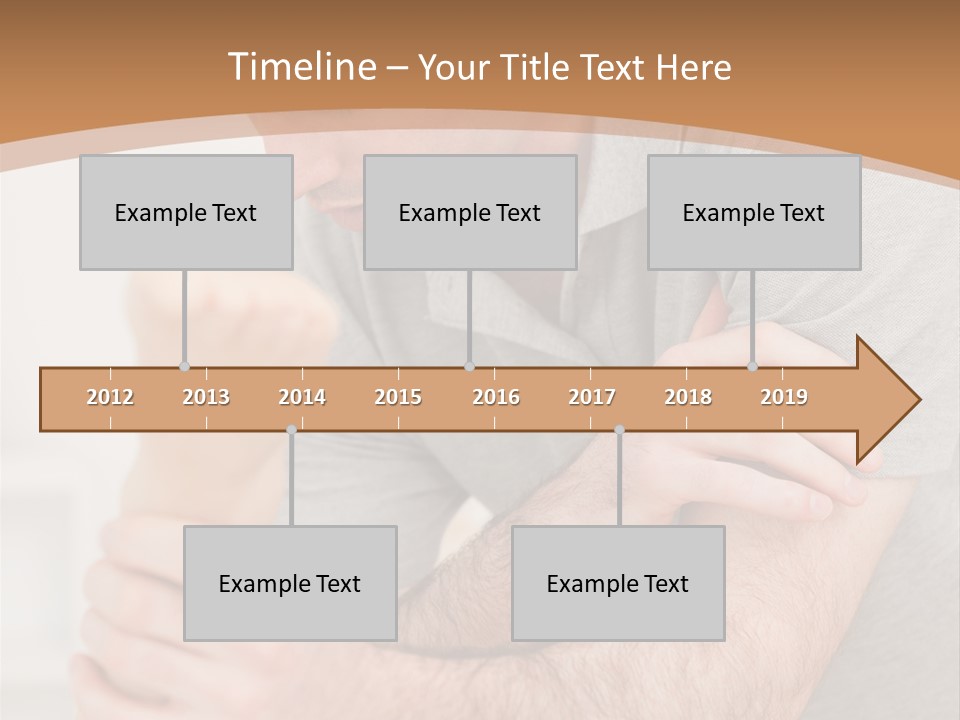 Timeline – Your Title Text Here

Example Text

Example Text

Example Text

2012 2013 2014 2015 2016 2017 2018 2019

Example Text

Example Text